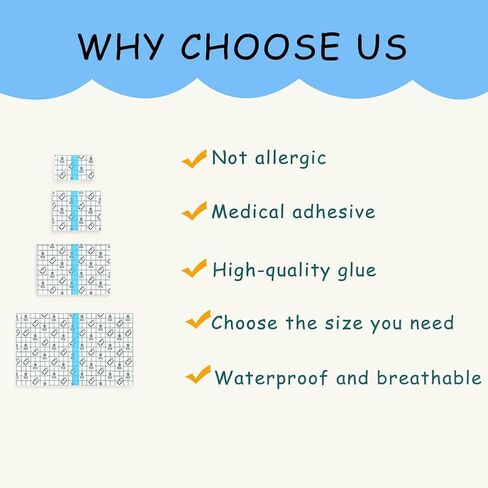 WHY CHOOSE US

Not allergic

Medical adhesive

High-quality glue

Choose the size you need

Waterproof and breathable